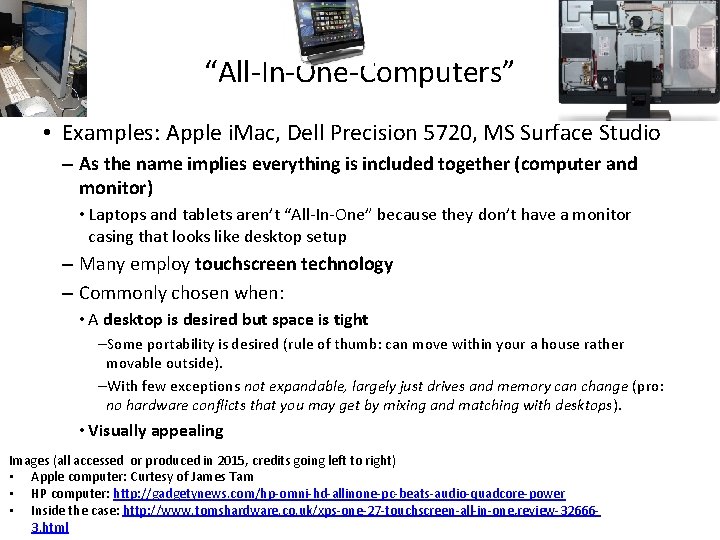 “All-In-One-Computers”

• Examples: Apple iMac, Dell Precision 5720, MS Surface Studio

– As the name implies everything is included together (computer and monitor)

• Laptops and tablets aren’t “All-In-One” because they don’t have a monitor casing that looks like desktop setup

– Many employ touchscreen technology

– Commonly chosen when:

• A desktop is desired but space is tight

–Some portability is desired (rule of thumb: can move within your a house rather movable outside).

–With few exceptions not expandable, largely just drives and memory can change (pro: no hardware conflicts that you may get by mixing and matching with desktops).

• Visually appealing

Images (all accessed or produced in 2015, credits going left to right)

• Apple computer: Curtesy of James Tam

• HP computer: http://gadgetynews.com/hp-omni-hd-allinone-pc-beats-audio-quadcore-power

• Inside the case: http://www.tomshardware.co.uk/xps-one-27-touchscreen-all-in-one,review-32666-3.html